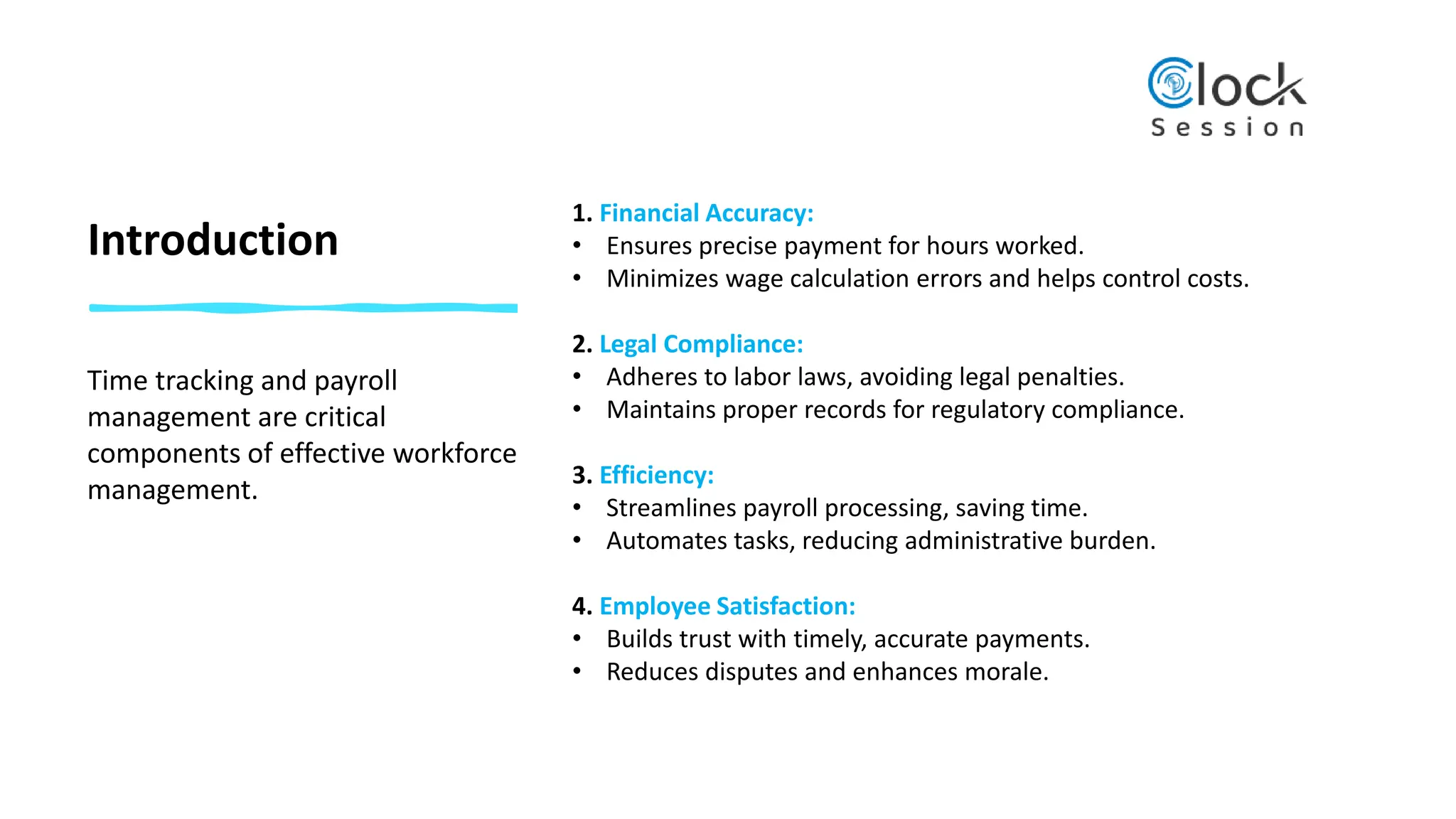 Clock Session

Introduction

Time tracking and payroll management are critical components of effective workforce management.

1. Financial Accuracy:
• Ensures precise payment for hours worked.
• Minimizes wage calculation errors and helps control costs.

2. Legal Compliance:
• Adheres to labor laws, avoiding legal penalties.
• Maintains proper records for regulatory compliance.

3. Efficiency:
• Streamlines payroll processing, saving time.
• Automates tasks, reducing administrative burden.

4. Employee Satisfaction:
• Builds trust with timely, accurate payments.
• Reduces disputes and enhances morale.